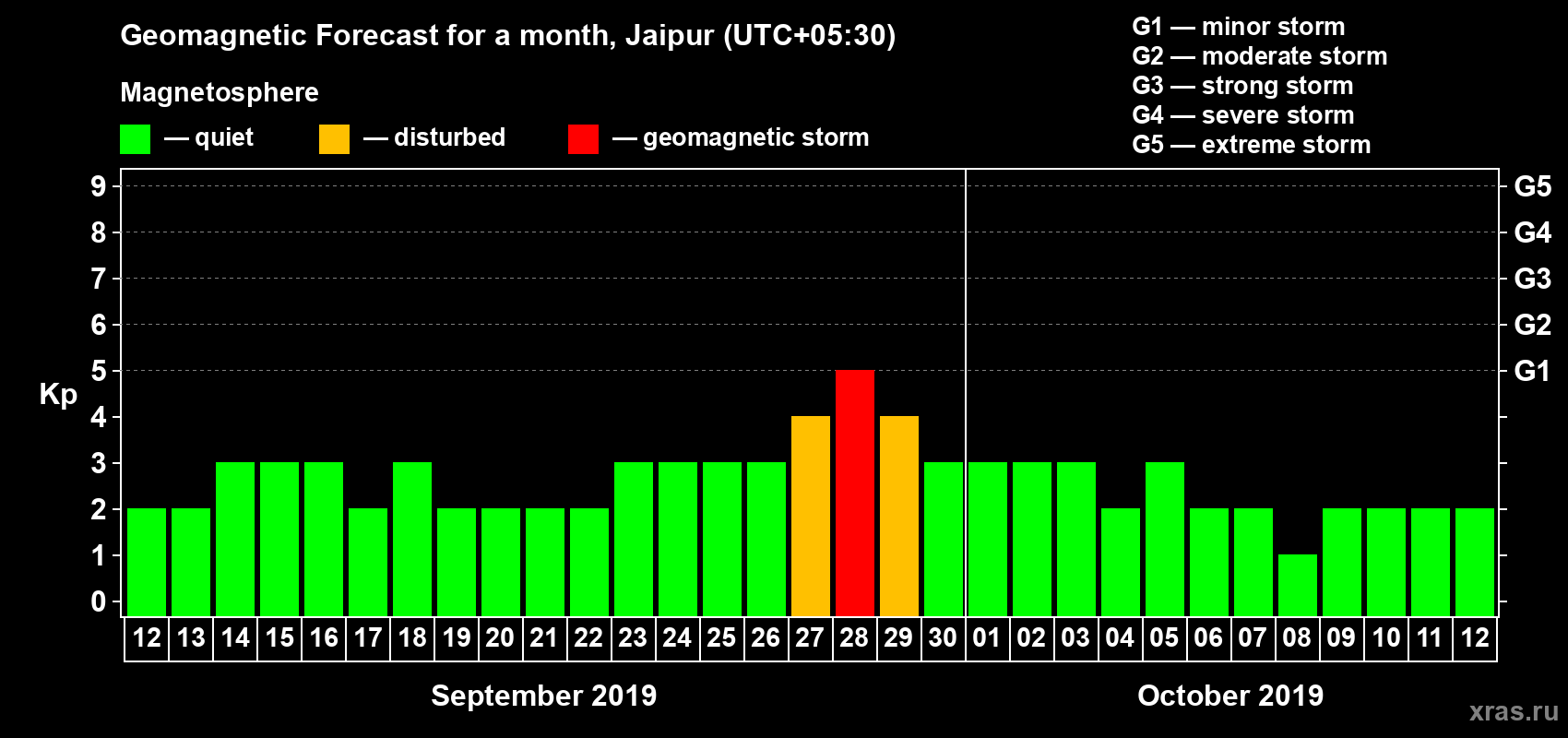 Geomagnetic Forecast for a month, Jaipur (UTC+05:30)

Magnetosphere

— quiet — disturbed — geomagnetic storm

G1 — minor storm
G2 — moderate storm
G3 — strong storm
G4 — severe storm
G5 — extreme storm

Kp

9 8 7 6 5 4 3 2 1 0

G5 G4 G3 G2 G1

12 13 14 15 16 17 18 19 20 21 22 23 24 25 26 27 28 29 30 01 02 03 04 05 06 07 08 09 10 11 12

September 2019

October 2019

xras.ru